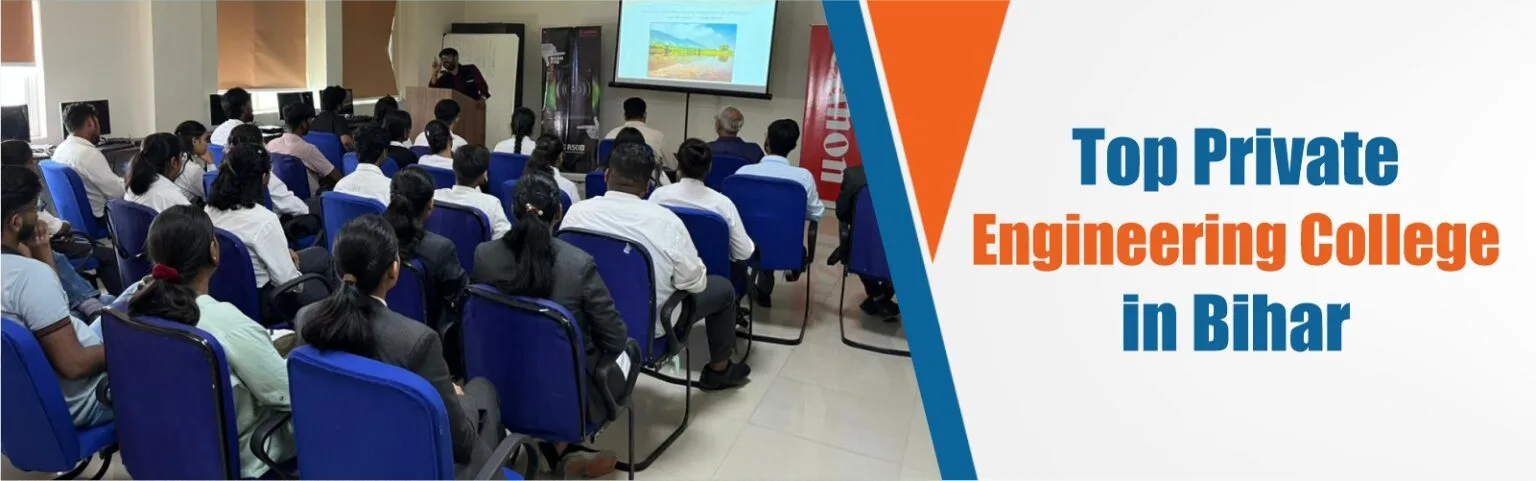 Top Private
Engineering College
in Bihar